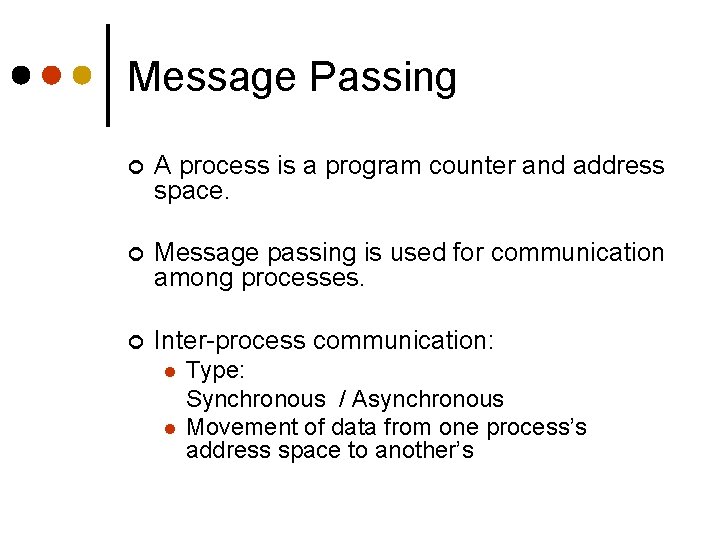 Message Passing

A process is a program counter and address space.

Message passing is used for communication among processes.

Inter-process communication:

Type:
Synchronous / Asynchronous

Movement of data from one process's address space to another's